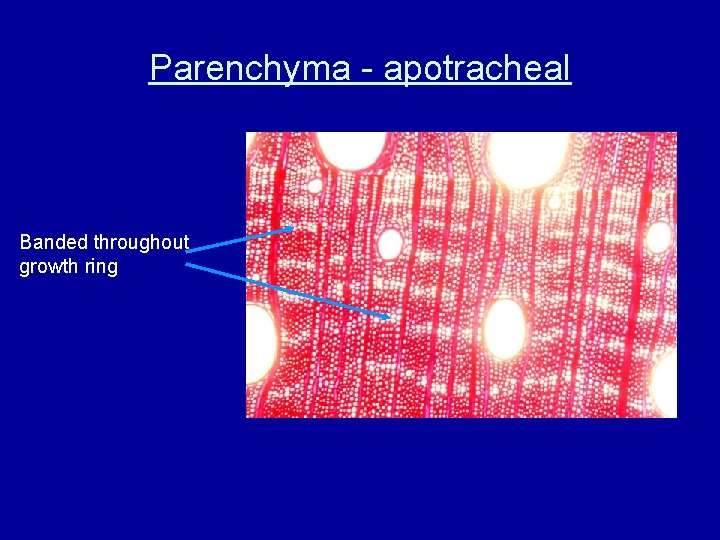 Parenchyma - apotracheal

Banded throughout growth ring